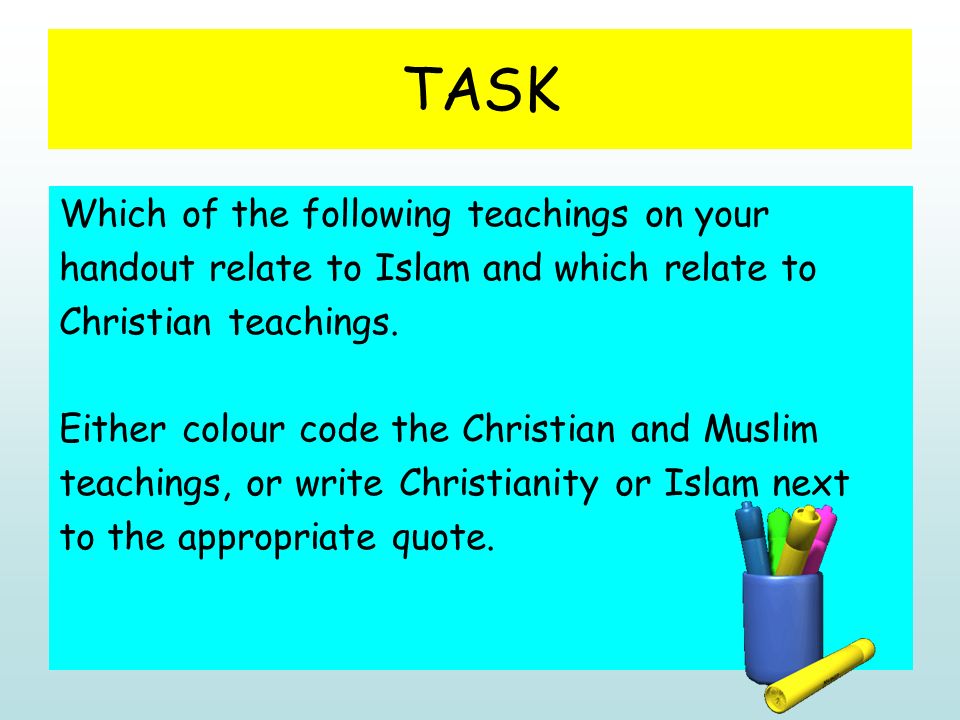 TASK

Which of the following teachings on your handout relate to Islam and which relate to Christian teachings.

Either colour code the Christian and Muslim teachings, or write Christianity or Islam next to the appropriate quote.